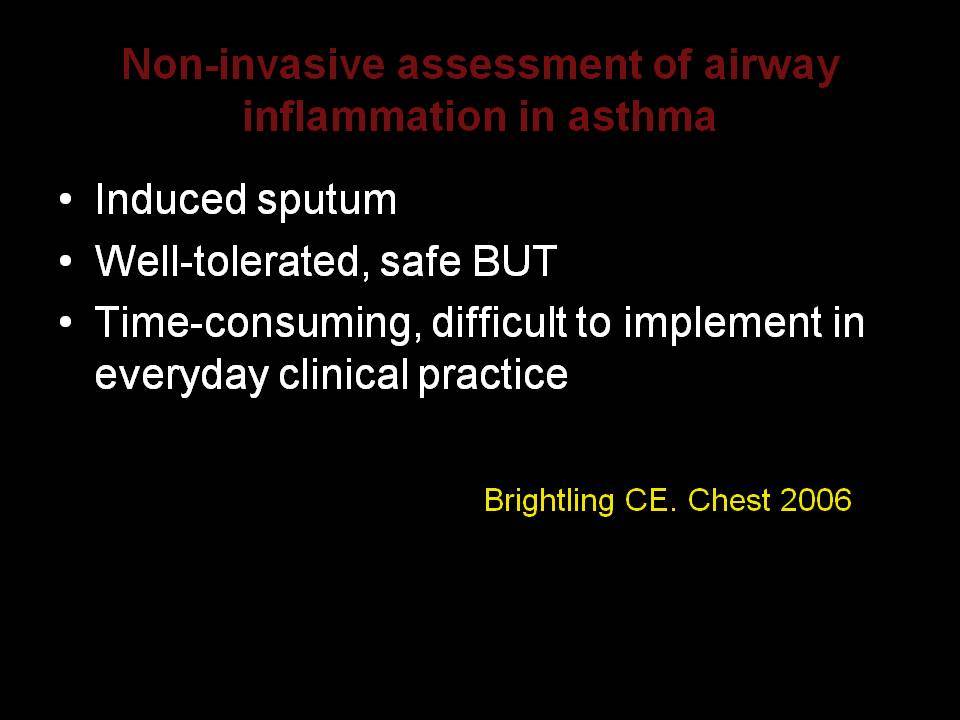 Non-invasive assessment of airway inflammation in asthma

• Induced sputum
• Well-tolerated, safe BUT
• Time-consuming, difficult to implement in everyday clinical practice

Brightling CE. Chest 2006